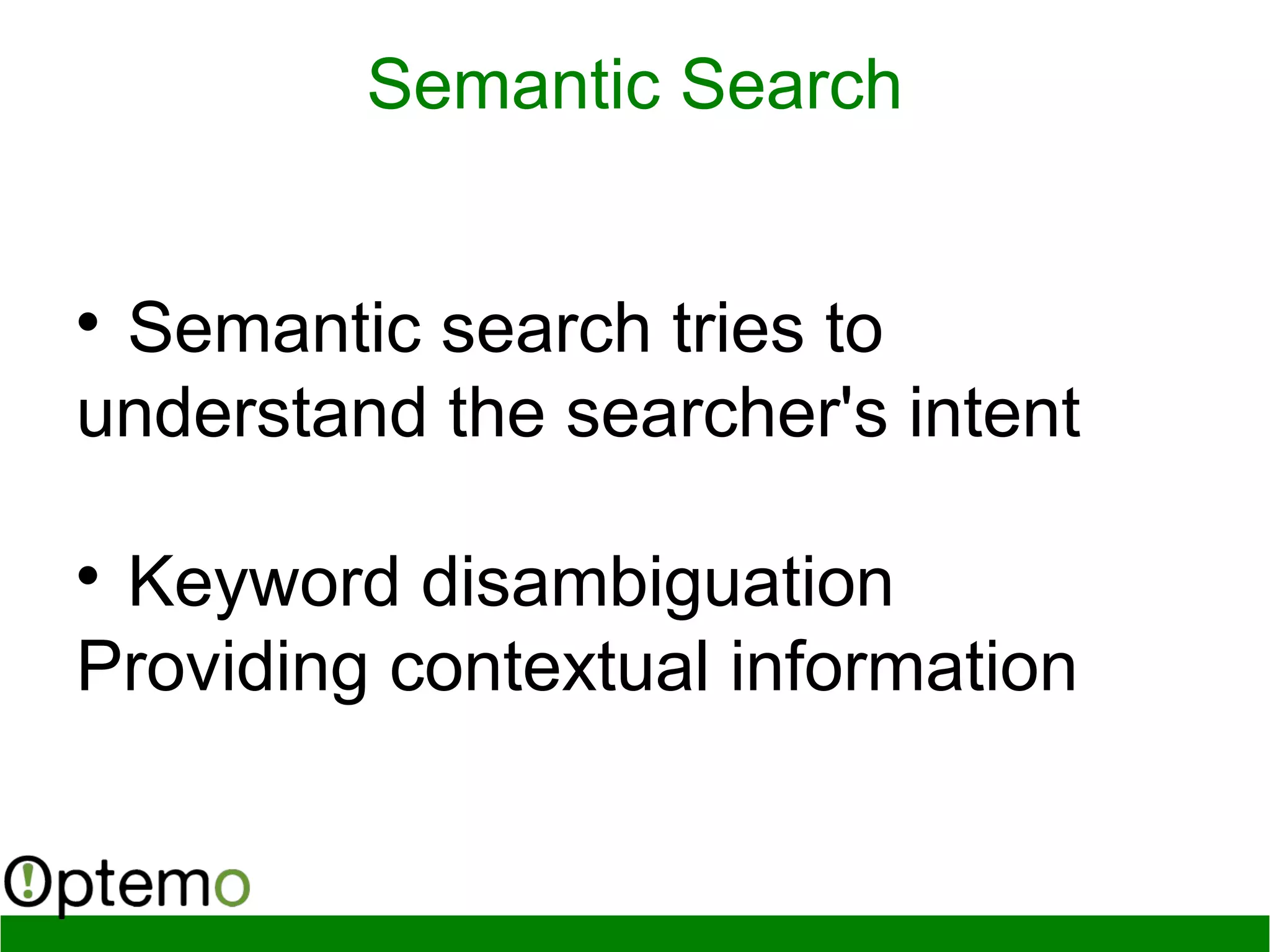 Semantic Search

• Semantic search tries to understand the searcher's intent

• Keyword disambiguation
Providing contextual information

Optemo